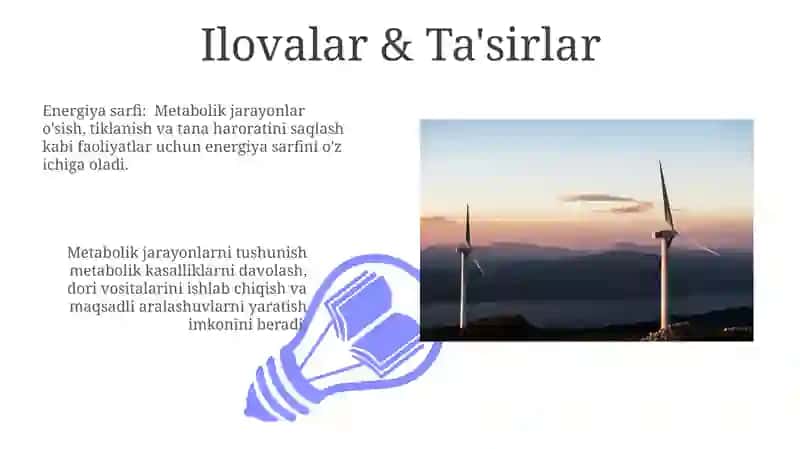 Ilovalar & Ta'sirlar

Energiya sarfi: Metabolik jarayonlar o'sish, tiklanish va tana haroratini saqlash kabi faoliyatlar uchun energiya sarfini o'z ichiga oladi.

Metabolik jarayonlarni tushunish metabolik kasalliklarni davolash, dori vositalarini ishlab chiqish va maqsadli aralashuvlarni yaratish imkonini beradi